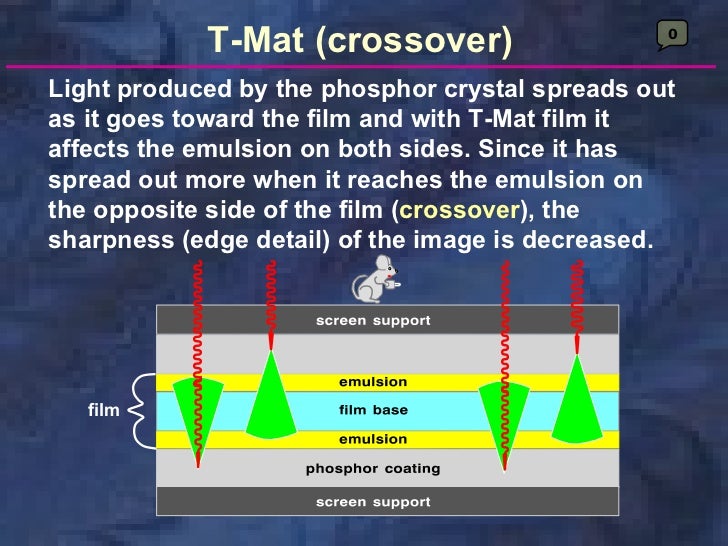 T-Mat (crossover)

0

Light produced by the phosphor crystal spreads out as it goes toward the film and with T-Mat film it affects the emulsion on both sides. Since it has spread out more when it reaches the emulsion on the opposite side of the film (crossover), the sharpness (edge detail) of the image is decreased.

screen support

emulsion

film

film base

emulsion

phosphor coating

screen support